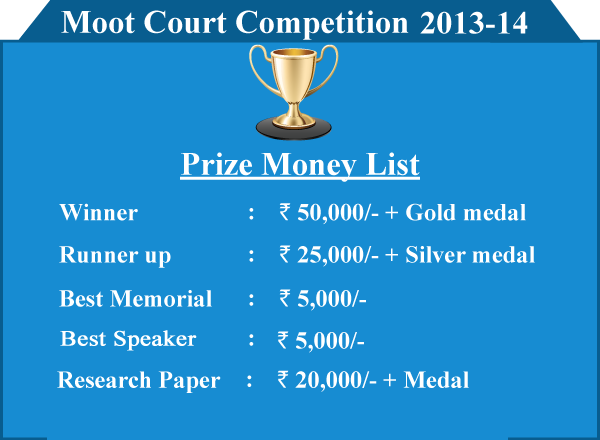 Moot Court Competition 2013-14

Prize Money List

Winner : ₹ 50,000/- + Gold medal

Runner up : ₹ 25,000/- + Silver medal

Best Memorial : ₹ 5,000/-

Best Speaker : ₹ 5,000/-

Research Paper : ₹ 20,000/- + Medal